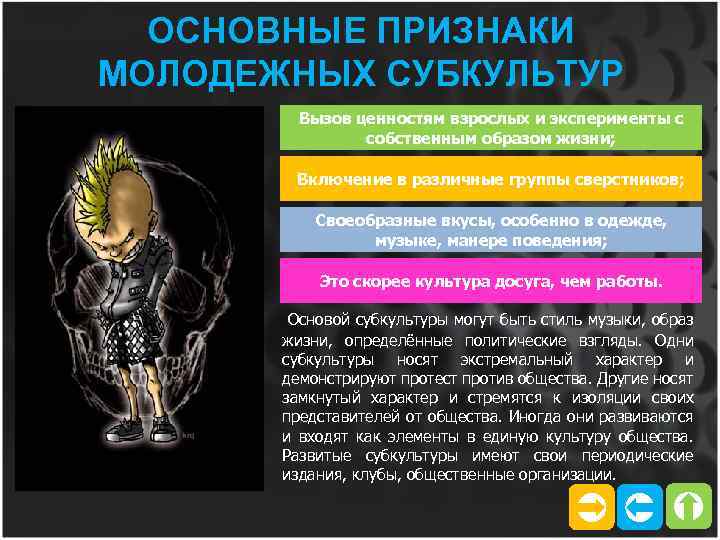 ОСНОВНЫЕ ПРИЗНАКИ МОЛОДЕЖНЫХ СУБКУЛЬТУР

Вызов ценностям взрослых и эксперименты с собственным образом жизни;

Включение в различные группы сверстников;

Своеобразные вкусы, особенно в одежде, музыке, манере поведения;

Это скорее культура досуга, чем работы.

Основой субкультуры могут быть стиль музыки, образ жизни, определённые политические взгляды. Одни субкультуры носят экстремальный характер и демонстрируют протест против общества. Другие носят замкнутый характер и стремятся к изоляции своих представителей от общества. Иногда они развиваются и входят как элементы в единую культуру общества. Развитые субкультуры имеют свои периодические издания, клубы, общественные организации.